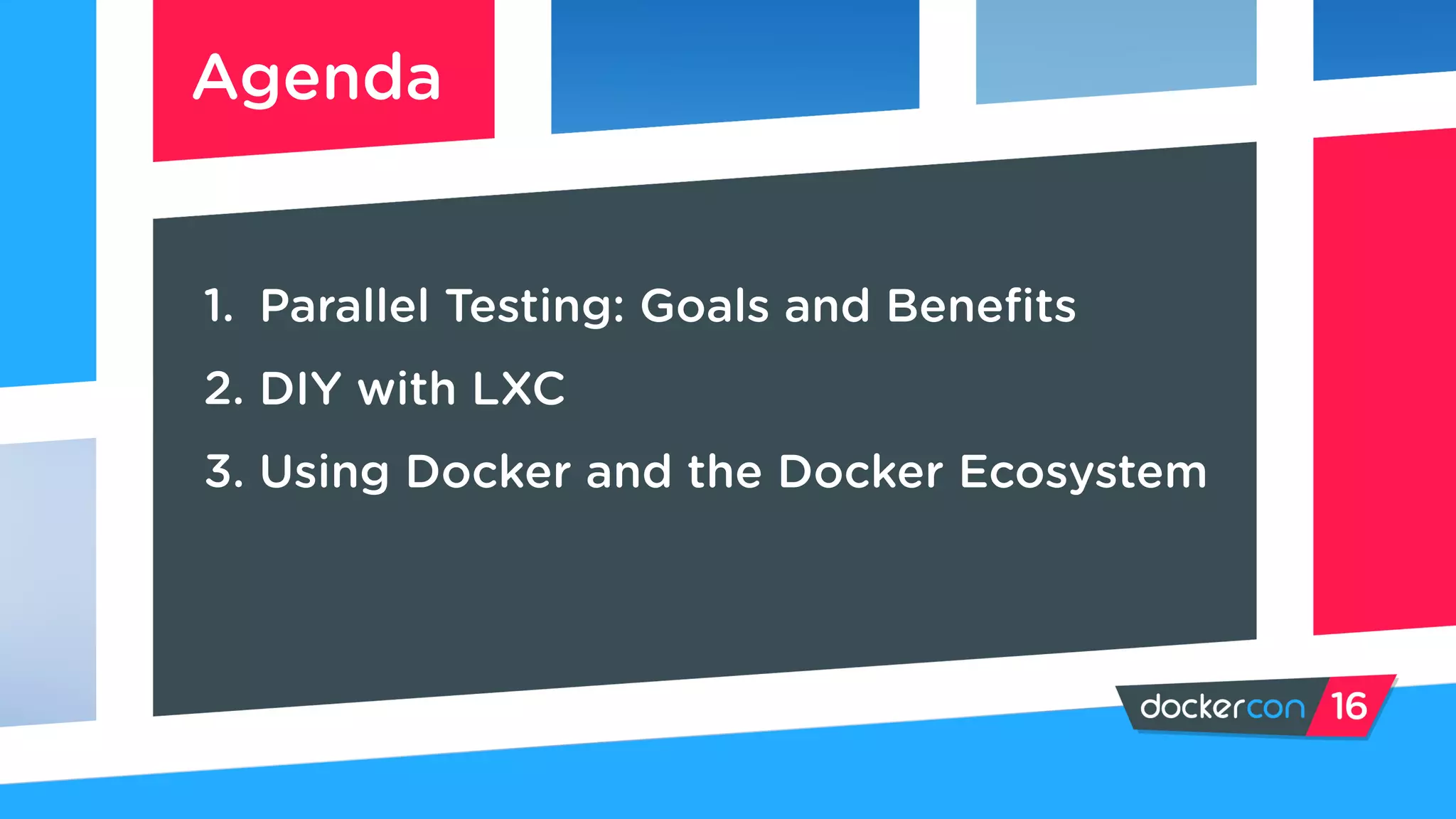 Agenda

1. Parallel Testing: Goals and Benefits
2. DIY with LXC
3. Using Docker and the Docker Ecosystem

dockercon 16